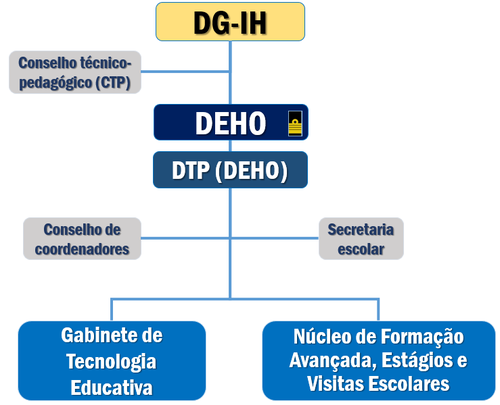 DG-IH

Conselho técnico-pedagógico (CTP)

DEHO

DTP (DEHO)

Conselho de coordenadores

Secretaria escolar

Gabinete de Tecnologia Educativa

Núcleo de Formação Avançada, Estágios e Visitas Escolares